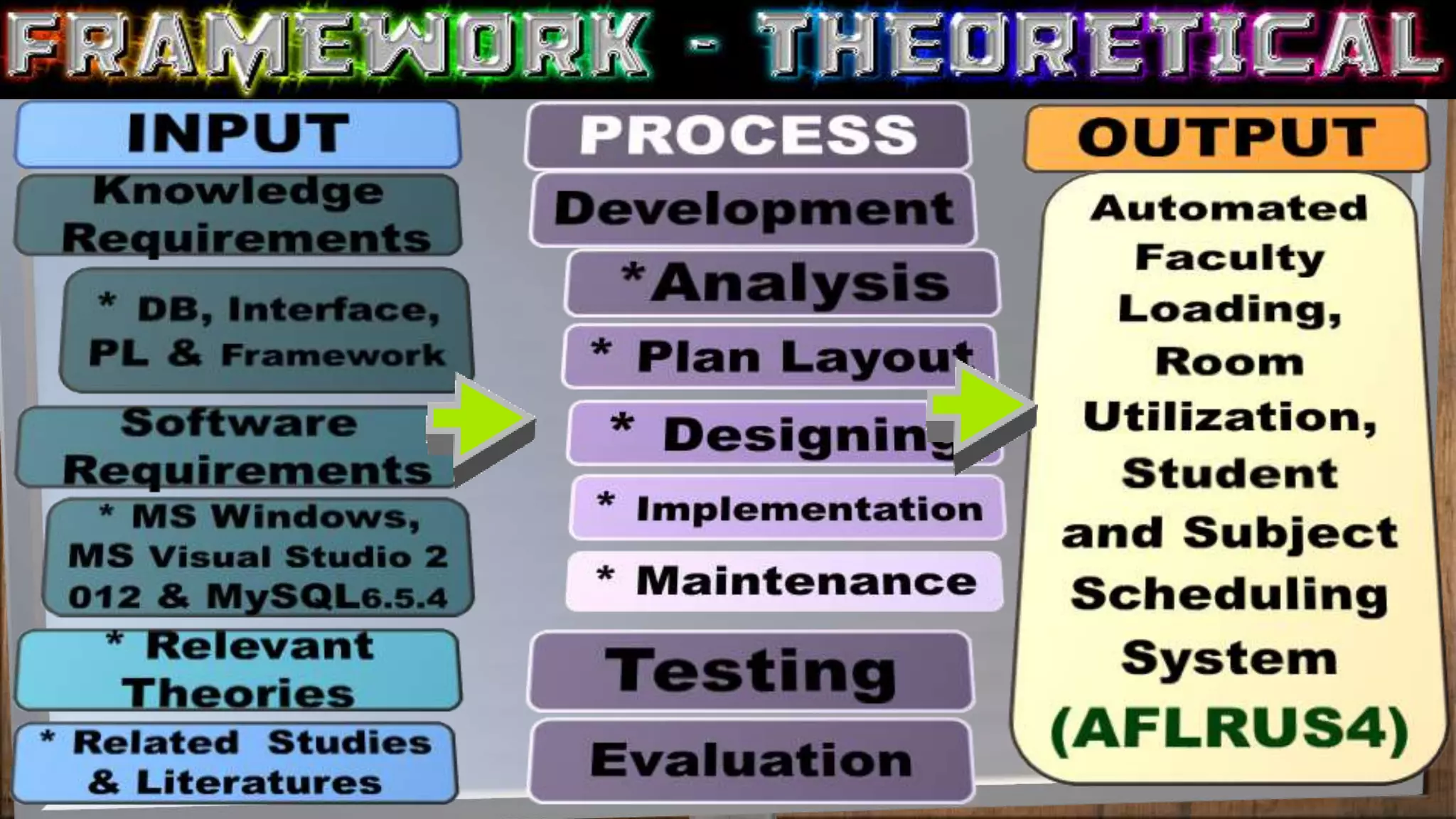 FRAMEWORK - THEORETICAL

INPUT

Knowledge Requirements

* DB, Interface, PL & Framework

Software Requirements

* MS Windows, MS Visual Studio 2 012 & MySQL6.5.4

* Relevant Theories

* Related Studies & Literatures

PROCESS

Development

*Analysis

* Plan Layout

* Designing

* Implementation

* Maintenance

Testing

Evaluation

OUTPUT

Automated Faculty Loading, Room Utilization, Student and Subject Scheduling System

(AFLRUS4)